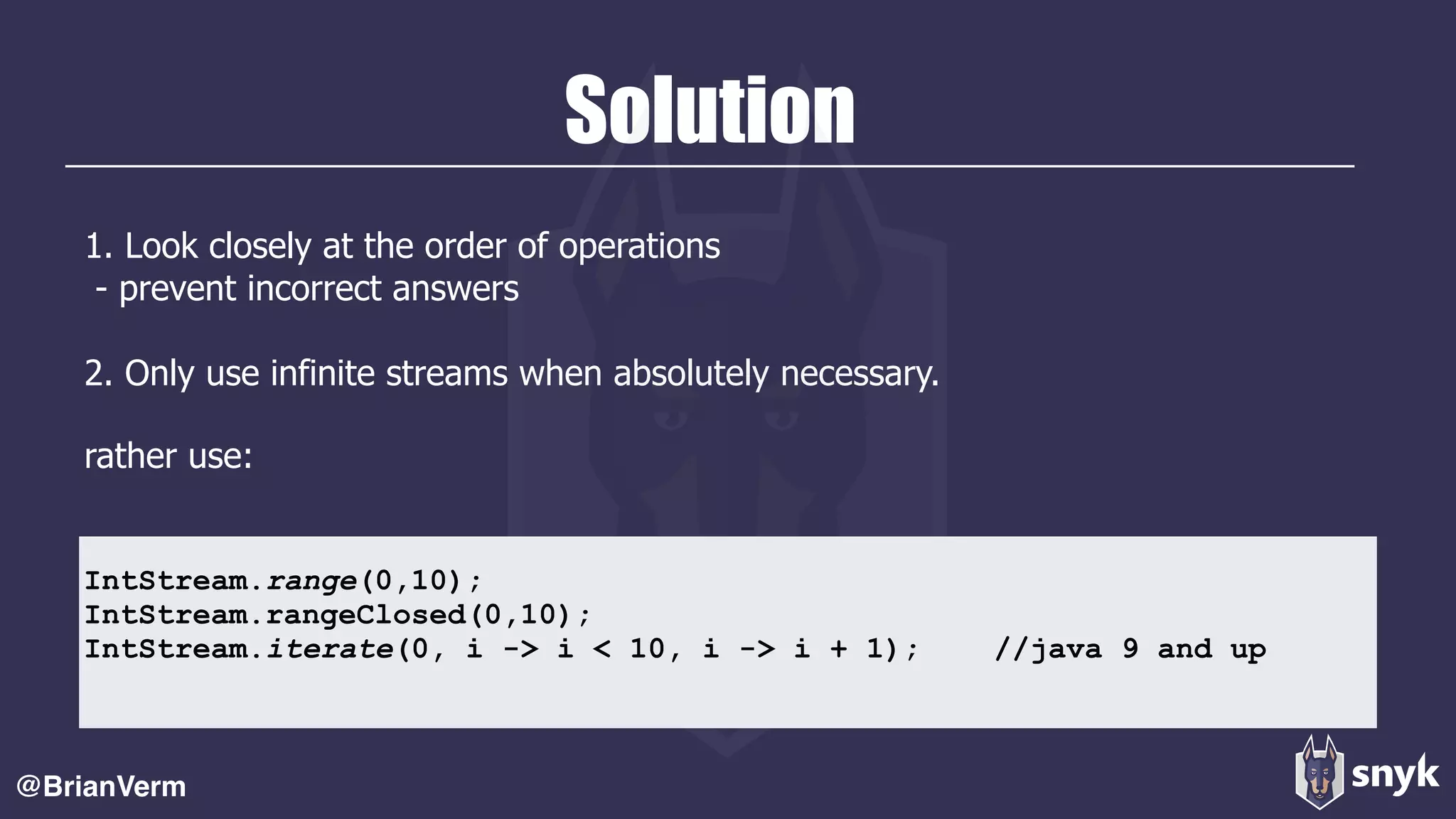 Solution

1. Look closely at the order of operations
- prevent incorrect answers

2. Only use infinite streams when absolutely necessary.

rather use:

IntStream.range(0,10);
IntStream.rangeClosed(0,10);
IntStream.iterate(0, i -> i < 10, i -> i + 1); //java 9 and up

@BrianVerm

snyk